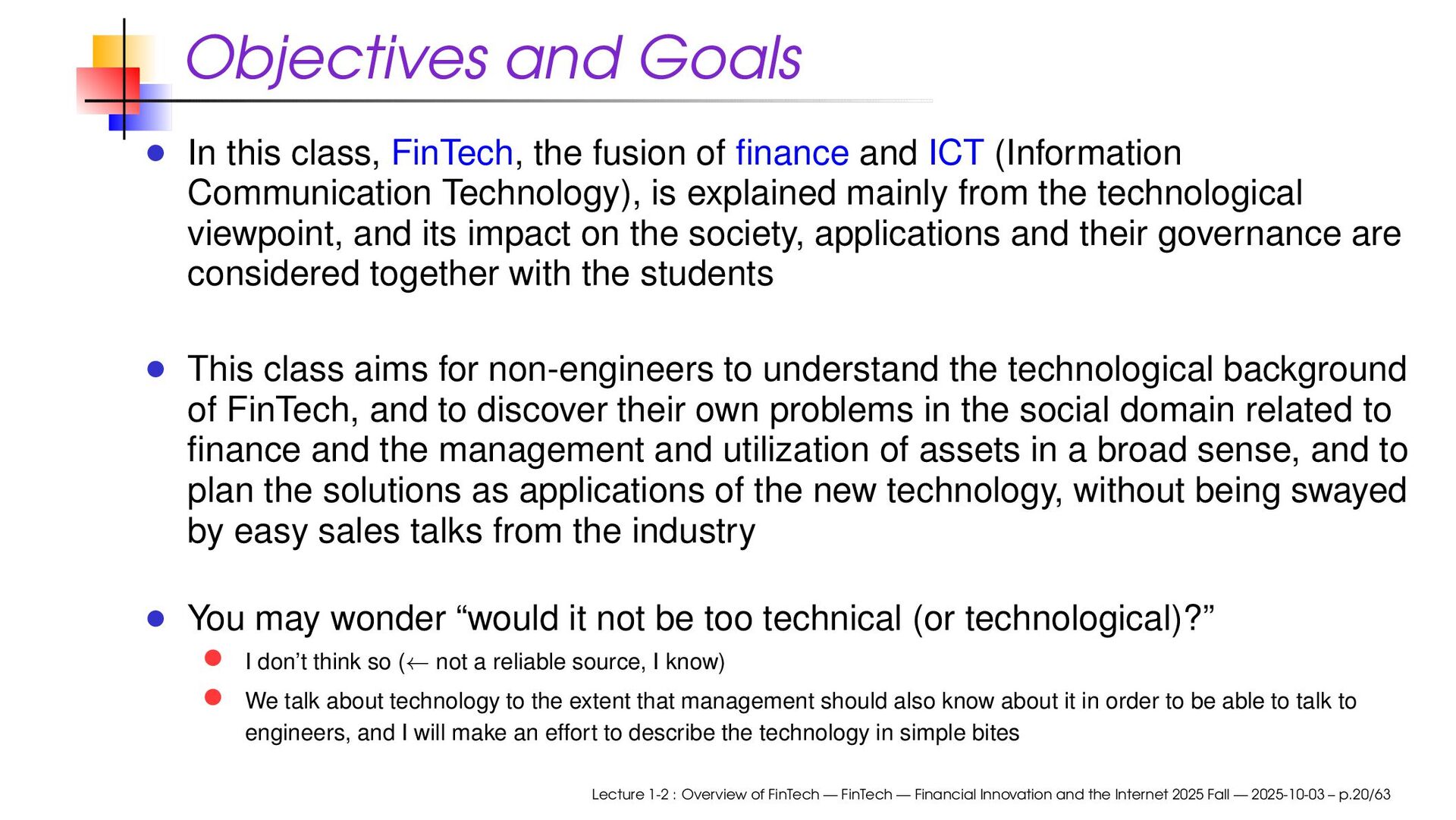 Objectives and Goals

- In this class, FinTech, the fusion of finance and ICT (Information Communication Technology), is explained mainly from the technological viewpoint, and its impact on the society, applications and their governance are considered together with the students

- This class aims for non-engineers to understand the technological background of FinTech, and to discover their own problems in the social domain related to finance and the management and utilization of assets in a broad sense, and to plan the solutions as applications of the new technology, without being swayed by easy sales talks from the industry

- You may wonder “would it not be too technical (or technological)?”
  - I don’t think so ($\leftarrow$ not a reliable source, I know)
  - We talk about technology to the extent that management should also know about it in order to be able to talk to engineers, and I will make an effort to describe the technology in simple bites

Lecture 1-2 : Overview of FinTech — FinTech — Financial Innovation and the Internet 2025 Fall — 2025-10-03 – p.20/63